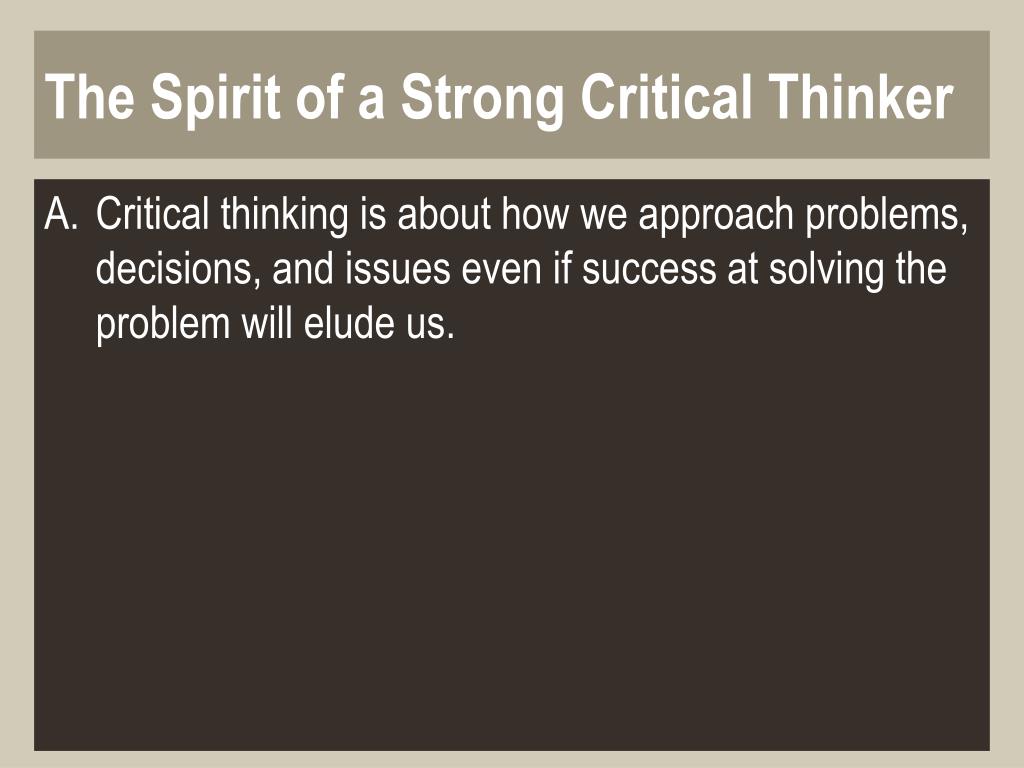 The Spirit of a Strong Critical Thinker

A. Critical thinking is about how we approach problems, decisions, and issues even if success at solving the problem will elude us.